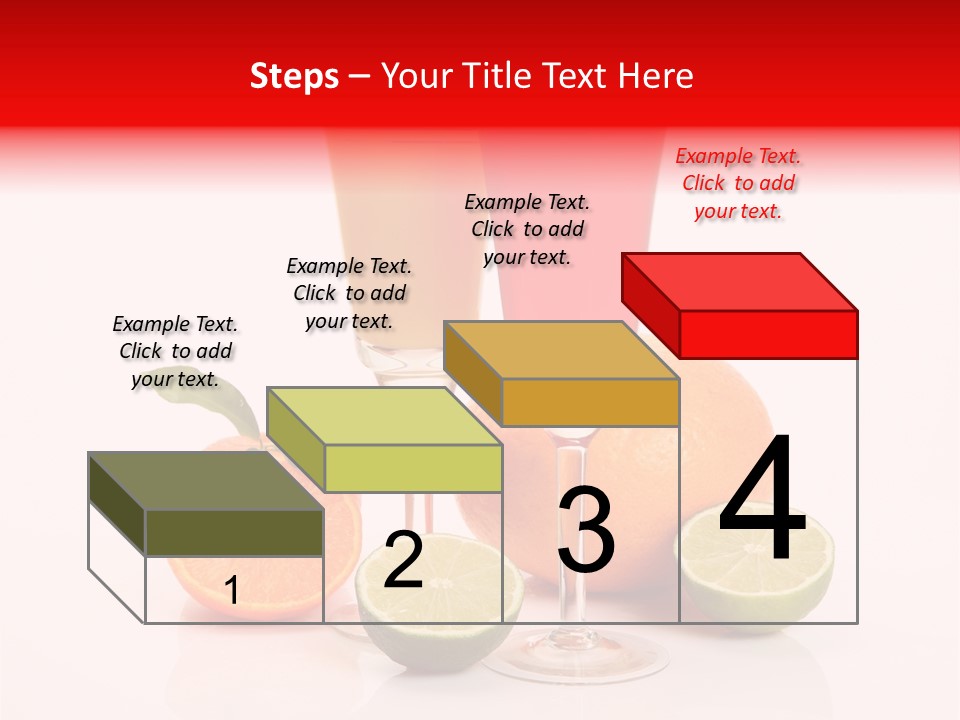 Steps – Your Title Text Here

Example Text. Click to add your text.

Example Text. Click to add your text.

Example Text. Click to add your text.

Example Text. Click to add your text.

1

2

3

4